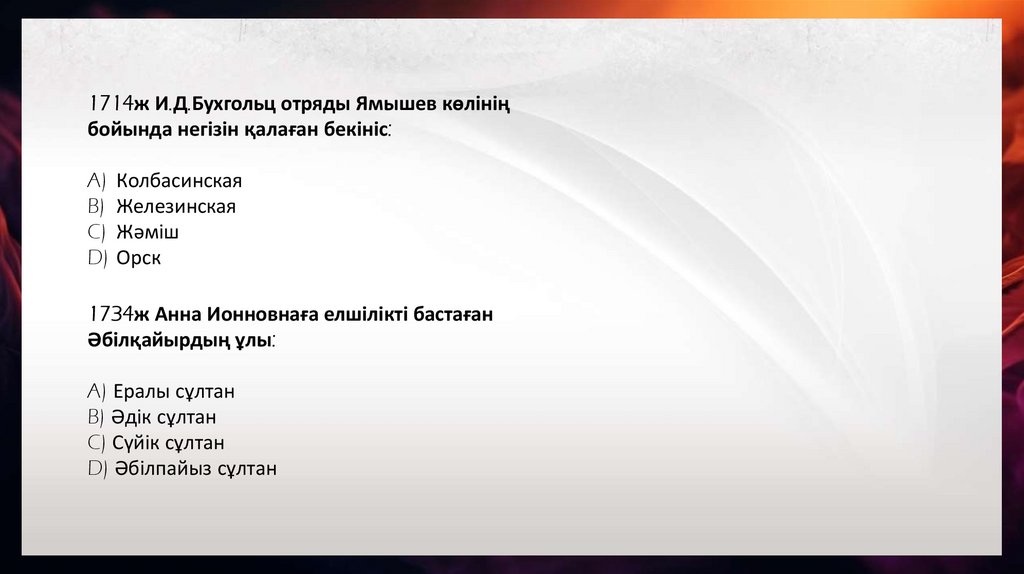 1714ж И.Д.Бухгольц отряды Ямышев көлінің бойында негізін қалаған бекініс:

A) Колбасинская
B) Железинская
C) Жәміш
D) Орск

1734ж Анна Ионновнаға елшілікті бастаған Әбілқайырдың ұлы:

A) Ералы сұлтан
B) Әдік сұлтан
C) Сүйік сұлтан
D) Әбілпайыз сұлтан